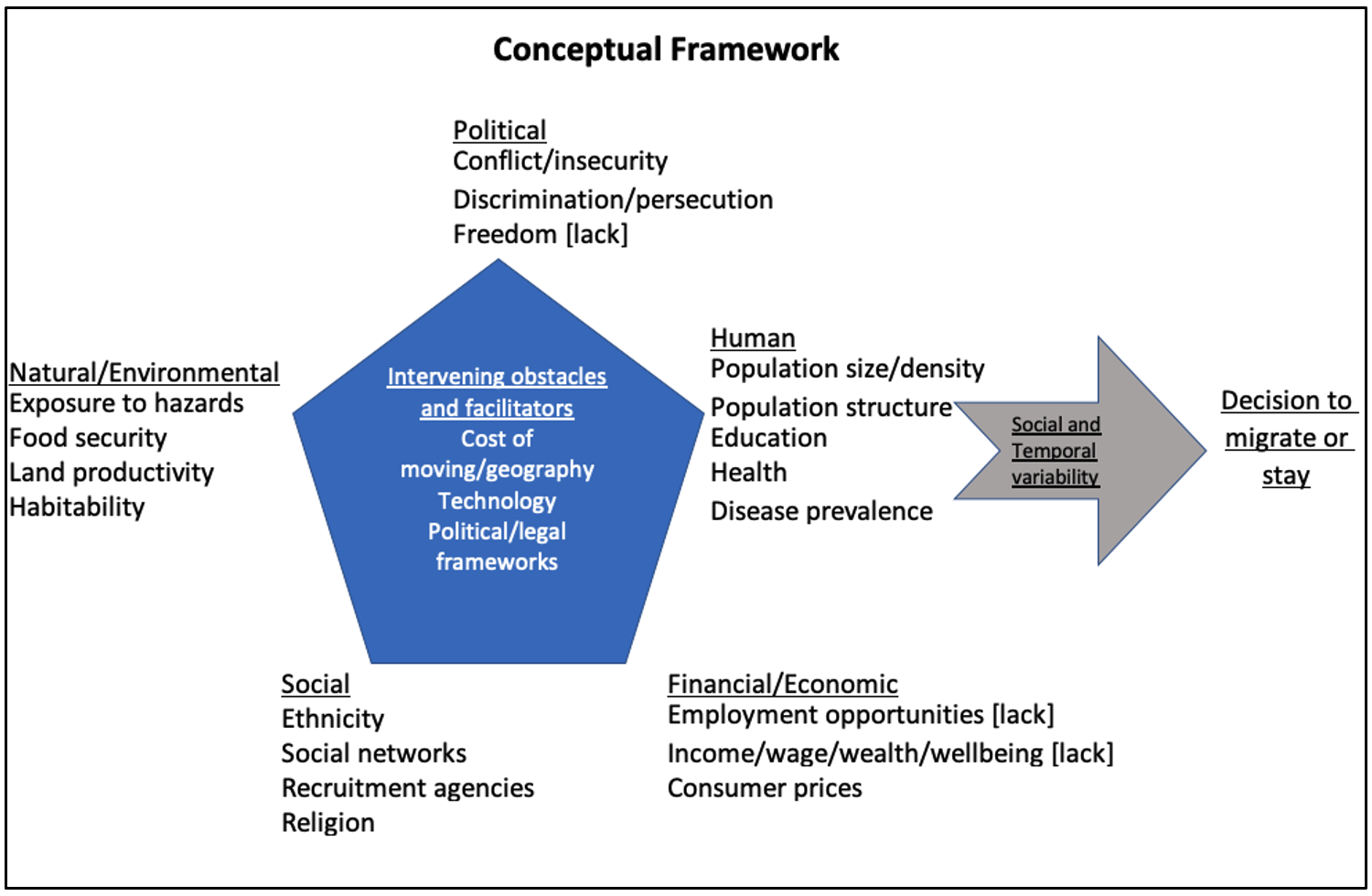 Conceptual Framework

Political
Conflict/insecurity
Discrimination/persecution
Freedom [lack]

Natural/Environmental
Exposure to hazards
Food security
Land productivity
Habitability

Intervening obstacles and facilitators
Cost of moving/geography
Technology
Political/legal frameworks

Human
Population size/density
Population structure
Education
Health
Disease prevalence

Social and Temporal variability

Decision to migrate or stay

Social
Ethnicity
Social networks
Recruitment agencies
Religion

Financial/Economic
Employment opportunities [lack]
Income/wage/wealth/wellbeing [lack]
Consumer prices